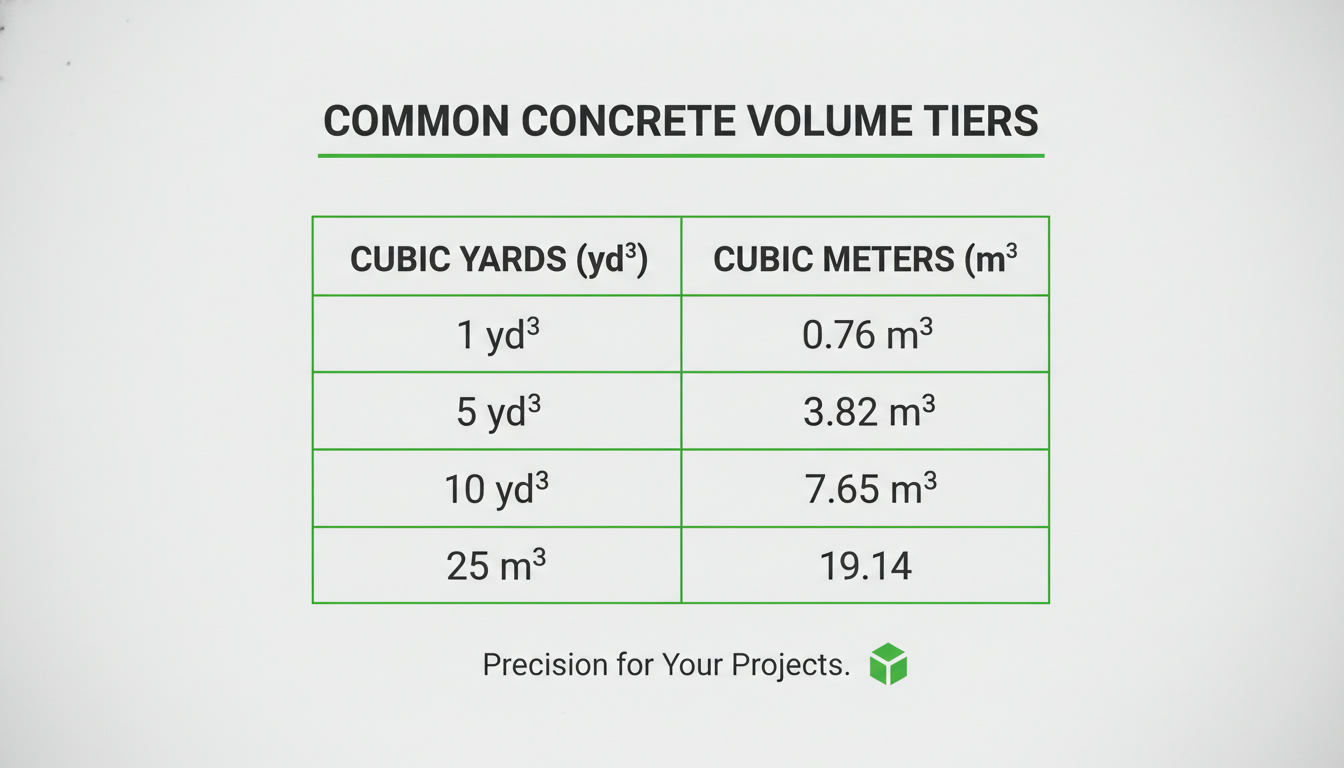 COMMON CONCRETE VOLUME TIERS

| CUBIC YARDS ($yd^3$) | CUBIC METERS ($m^3$ |
|---|---|
| 1 $yd^3$ | 0.76 $m^3$ |
| 5 $yd^3$ | 3.82 $m^3$ |
| 10 $yd^3$ | 7.65 $m^3$ |
| 25 $m^3$ | 19.14 |

Precision for Your Projects.